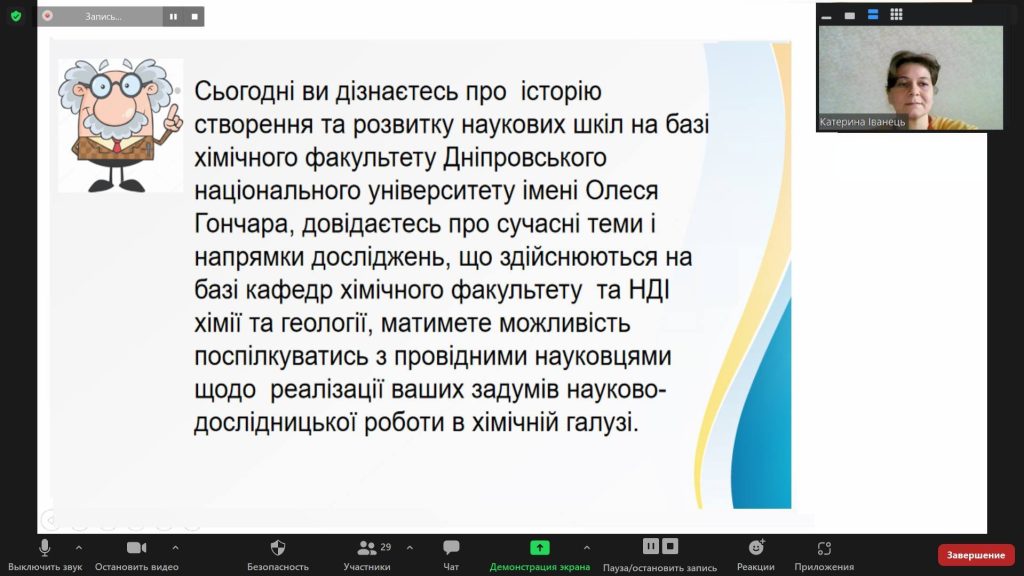 Запись...

Катерина Іванець

Сьогодні ви дізнаєтесь про історію створення та розвитку наукових шкіл на базі хімічного факультету Дніпровського національного університету імені Олеся Гончара, довідаєтесь про сучасні теми і напрямки досліджень, що здійснюються на базі кафедр хімічного факультету та НДІ хімії та геології, матимете можливість поспілкуватись з провідними науковцями щодо реалізації ваших задумів науково-дослідницької роботи в хімічній галузі.

Выключить звук Остановить видео Безопасность 29 Участники Чат Демонстрация экрана Пауза/остановить запись Реакции Приложения Завершение